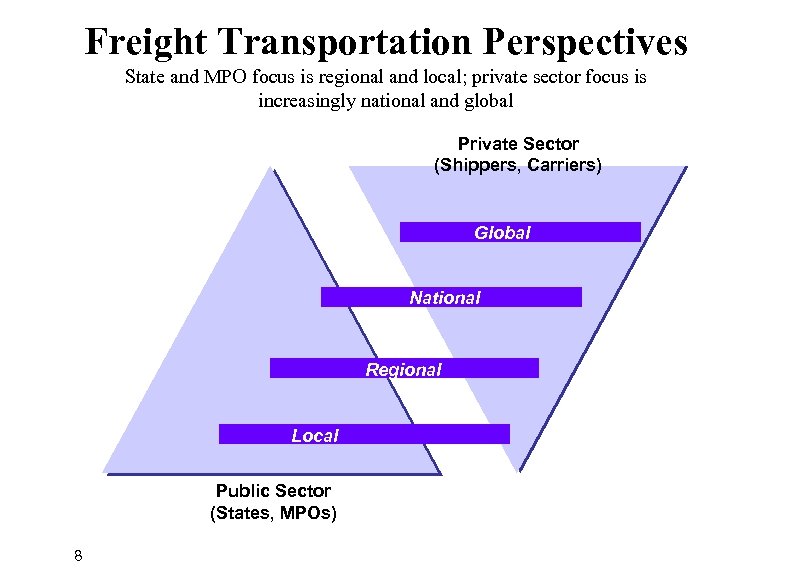 Freight Transportation Perspectives

State and MPO focus is regional and local; private sector focus is increasingly national and global

Private Sector
(Shippers, Carriers)

Global

National

Regional

Local

Public Sector
(States, MPOs)

8